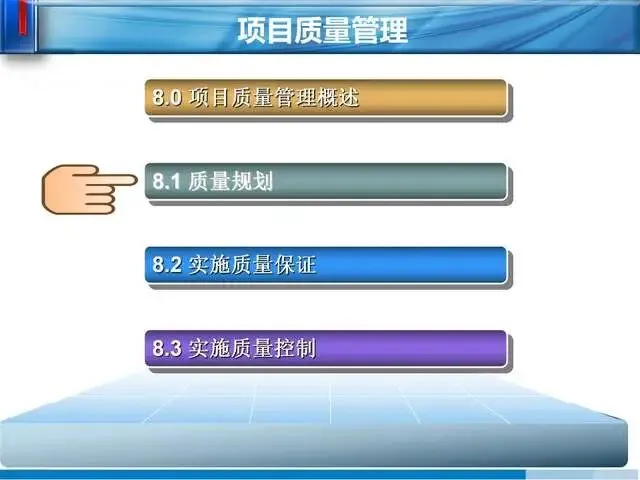 项目质量管理

8.0 项目质量管理概述

8.1 质量规划

8.2 实施质量保证

8.3 实施质量控制